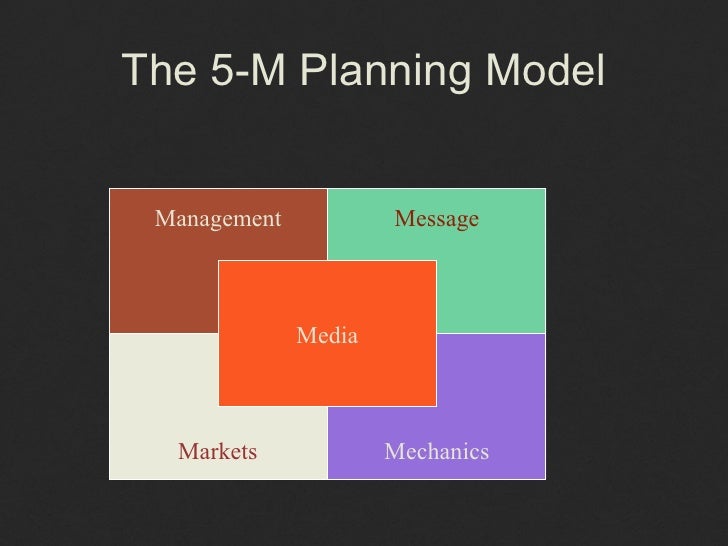 The 5-M Planning Model

Management

Message

Media

Markets

Mechanics